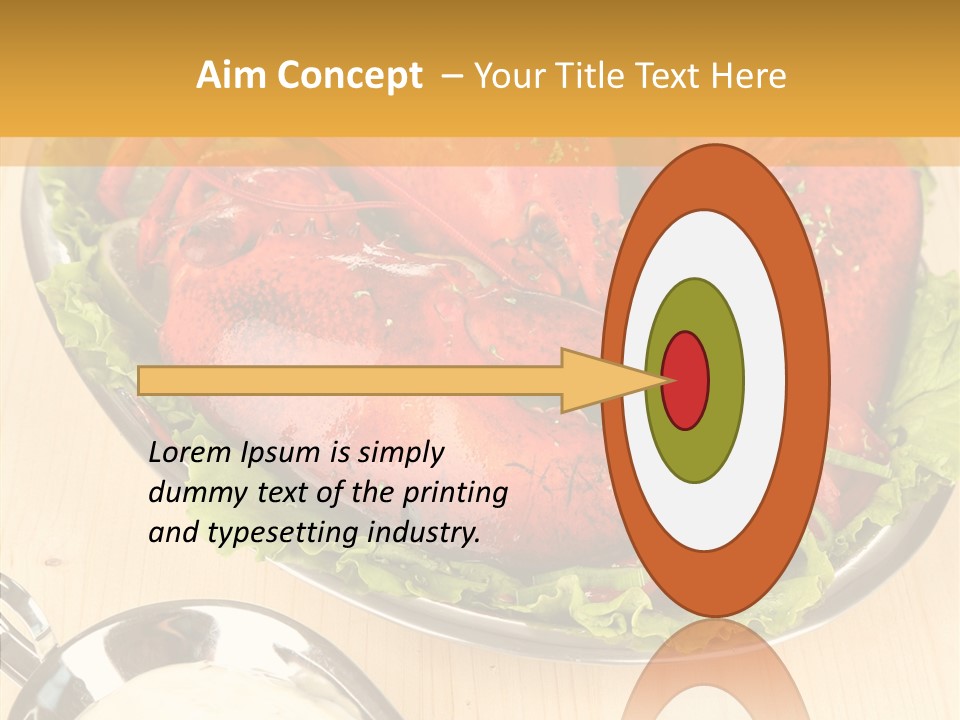 Aim Concept – Your Title Text Here

Lorem Ipsum is simply dummy text of the printing and typesetting industry.